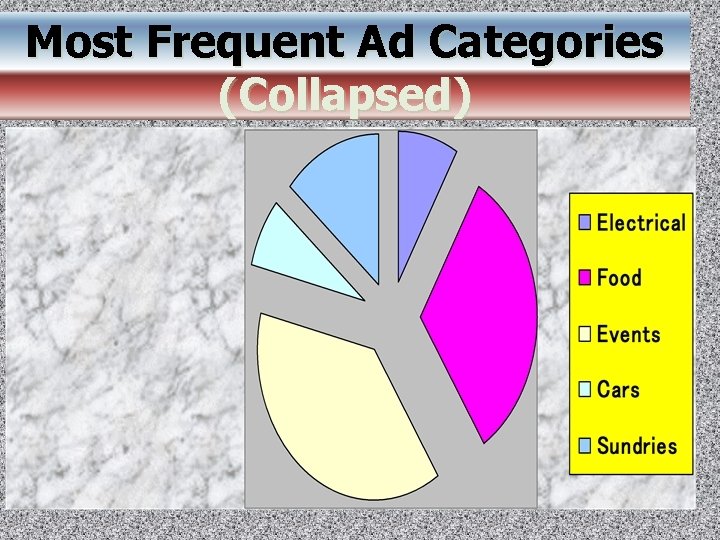 Most Frequent Ad Categories
(Collapsed)

Electrical
Food
Events
Cars
Sundries